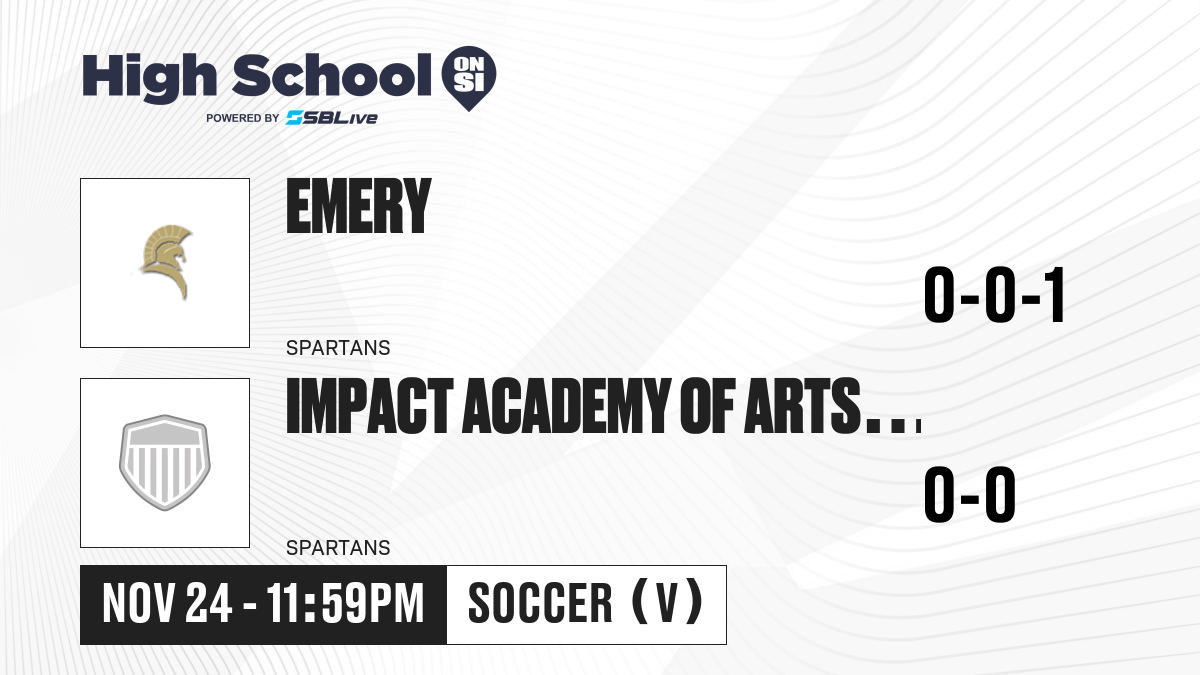 High School ON SI
POWERED BY SBLive

EMERY

0-0-1

SPARTANS

IMPACT ACADEMY OF ARTS...

0-0

SPARTANS

NOV 24 - 11:59PM

SOCCER (V)